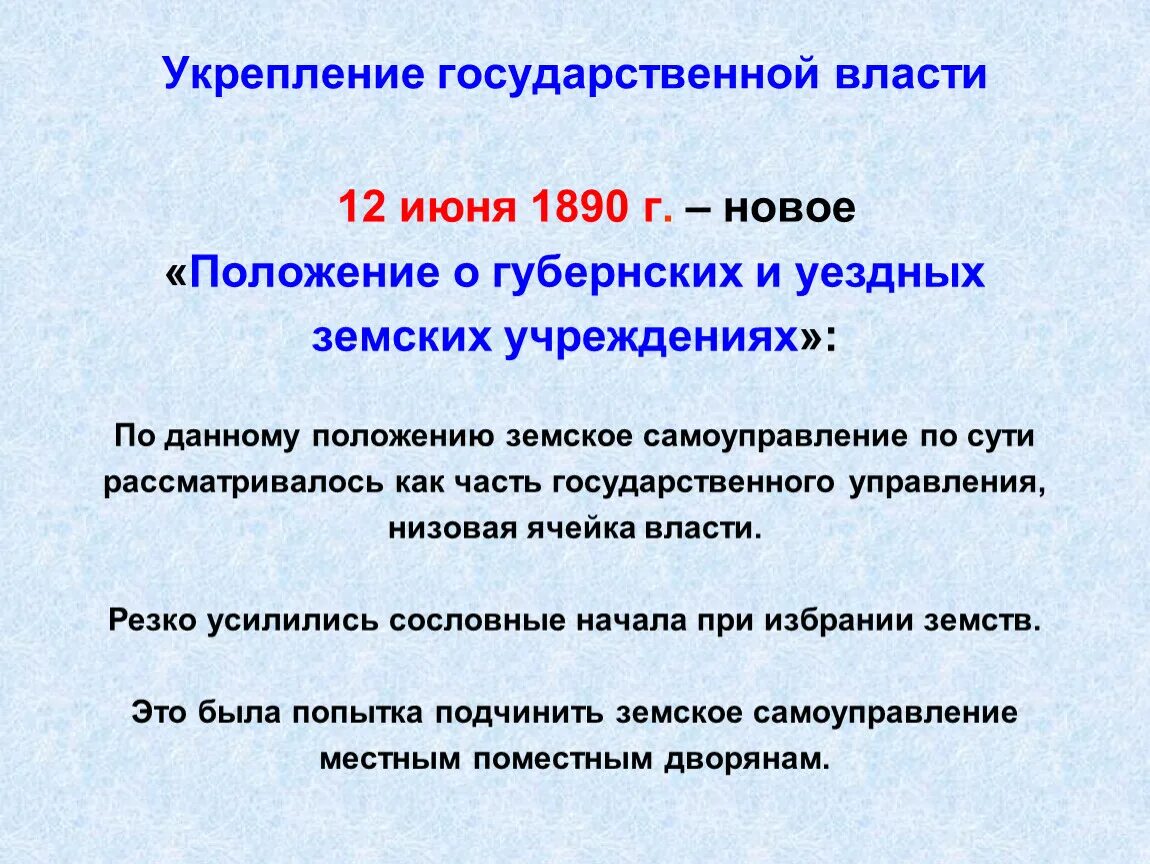 Укрепление государственной власти

12 июня 1890 г. – новое «Положение о губернских и уездных земских учреждениях»:

По данному положению земское самоуправление по сути рассматривалось как часть государственного управления, низовая ячейка власти.

Резко усилились сословные начала при избрании земств.

Это была попытка подчинить земское самоуправление местным поместным дворянам.